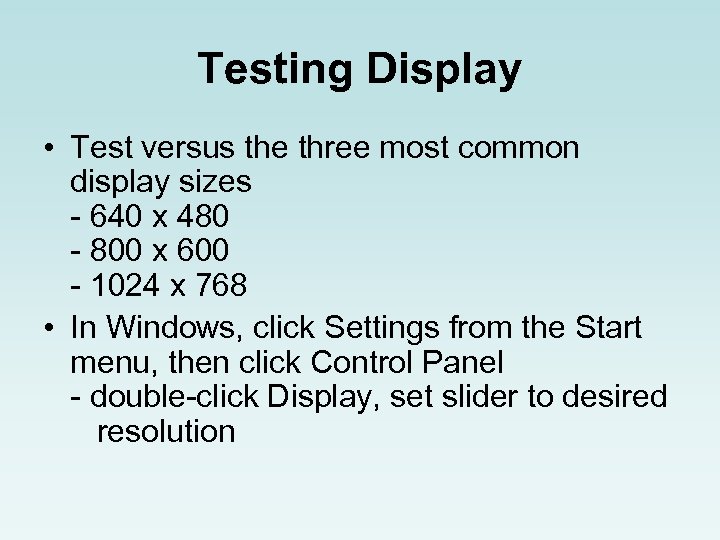 Testing Display

• Test versus the three most common display sizes
- 640 x 480
- 800 x 600
- 1024 x 768

• In Windows, click Settings from the Start menu, then click Control Panel
- double-click Display, set slider to desired resolution